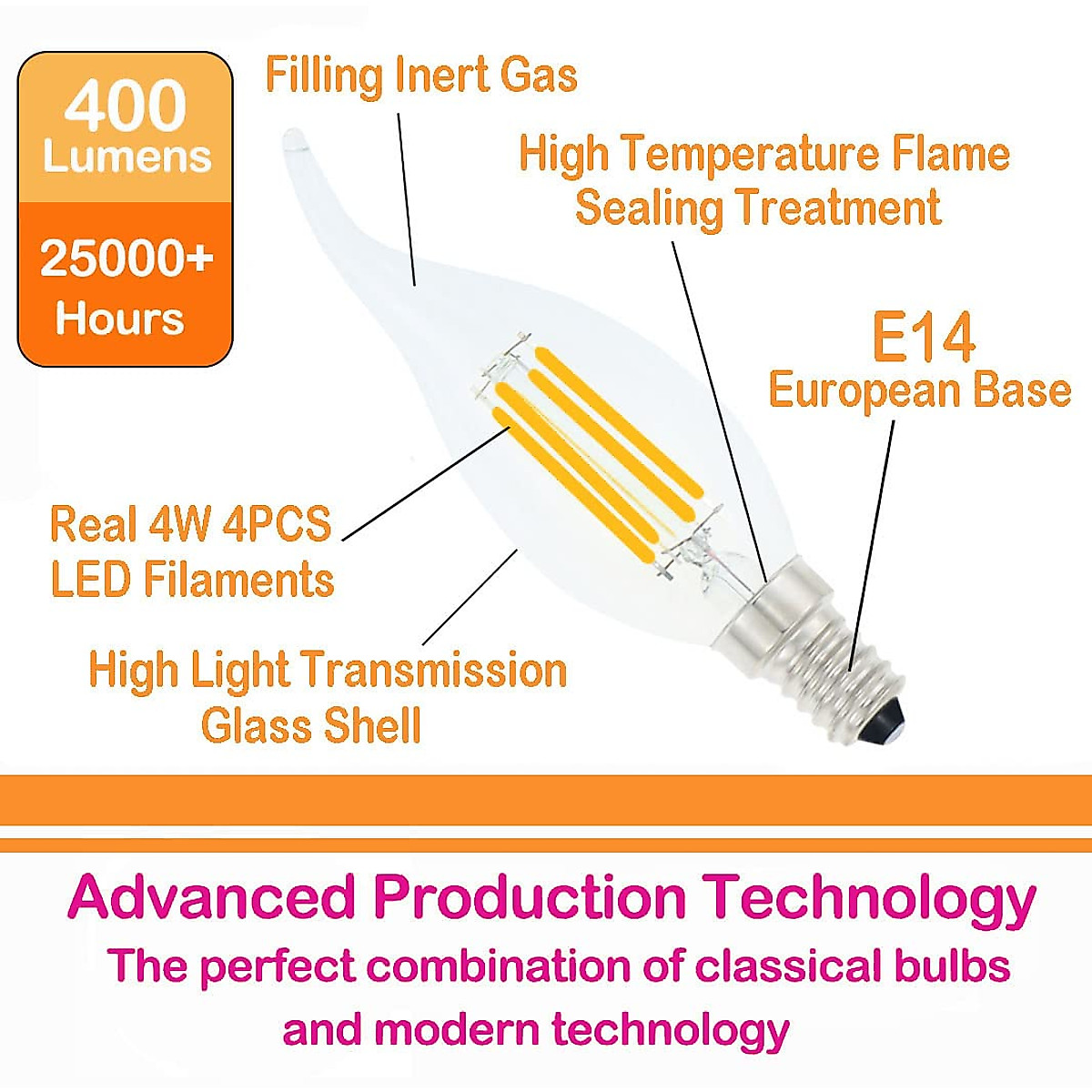 400
Lumens

25000+
Hours

Filling Inert Gas

High Temperature Flame
Sealing Treatment

E14
European Base

Real 4W 4PCS
LED Filaments

High Light Transmission
Glass Shell

Advanced Production Technology
The perfect combination of classical bulbs and modern technology